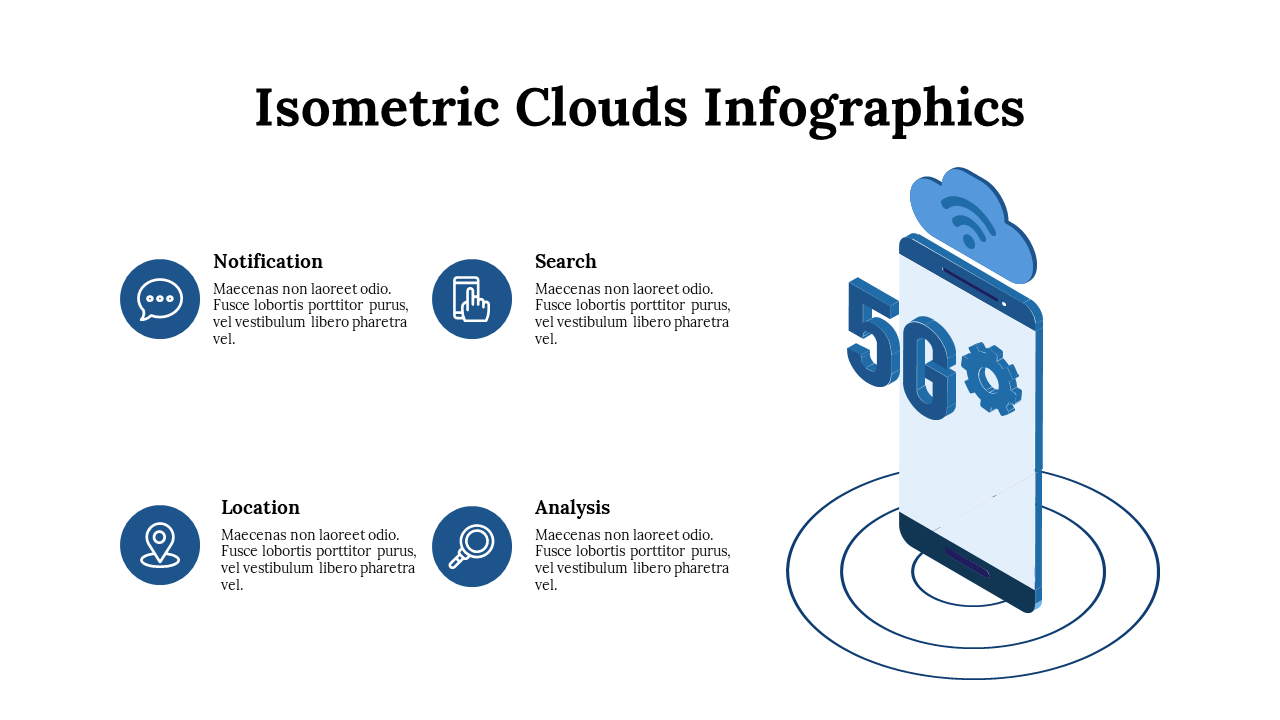 Isometric Clouds Infographics

Notification
Maecenas non laoreet odio. Fusce lobortis porttitor purus, vel vestibulum libero pharetra vel.

Search
Maecenas non laoreet odio. Fusce lobortis porttitor purus, vel vestibulum libero pharetra vel.

Location
Maecenas non laoreet odio. Fusce lobortis porttitor purus, vel vestibulum libero pharetra vel.

Analysis
Maecenas non laoreet odio. Fusce lobortis porttitor purus, vel vestibulum libero pharetra vel.

5G